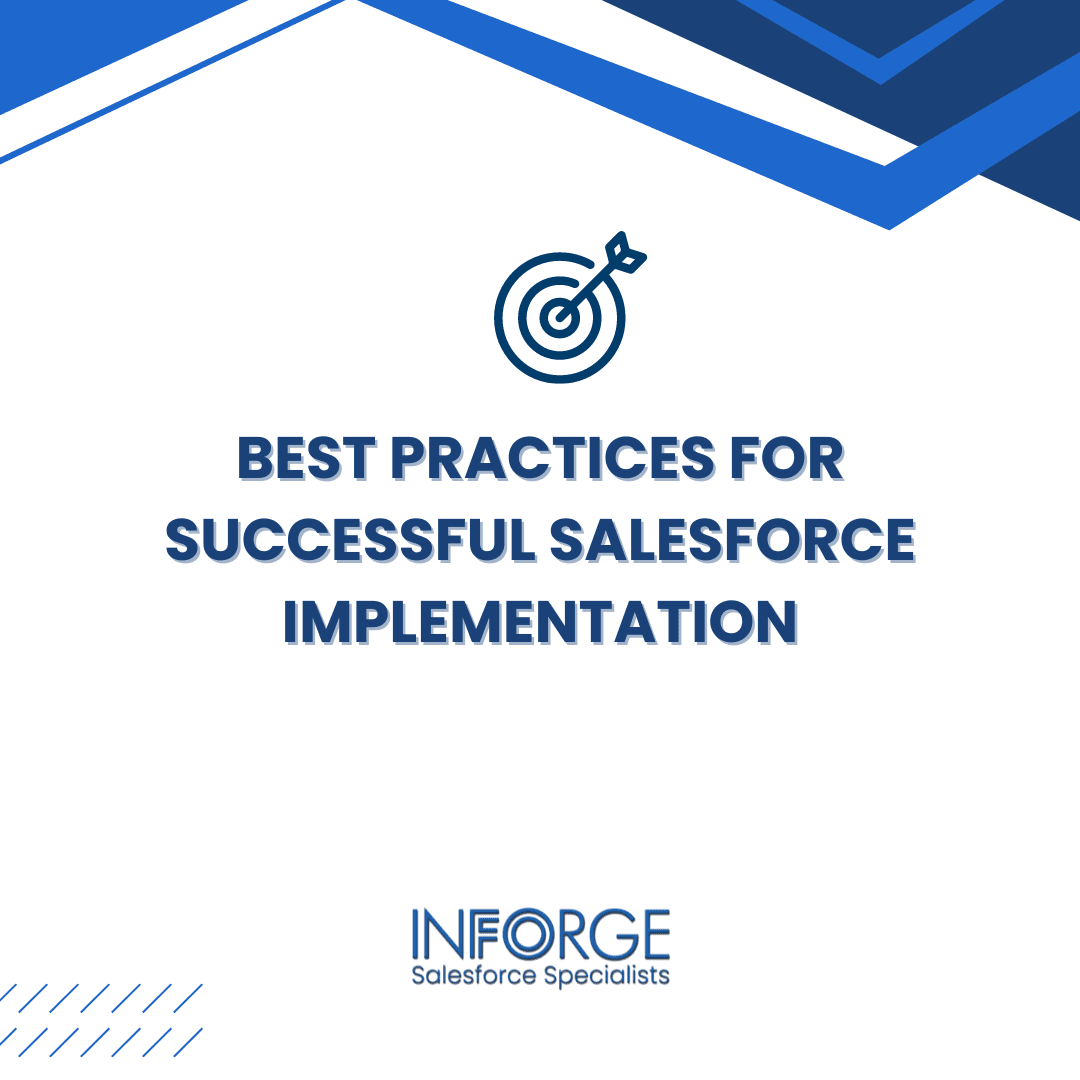 BEST PRACTICES FOR SUCCESSFUL SALESFORCE IMPLEMENTATION

INFORGE
Salesforce Specialists